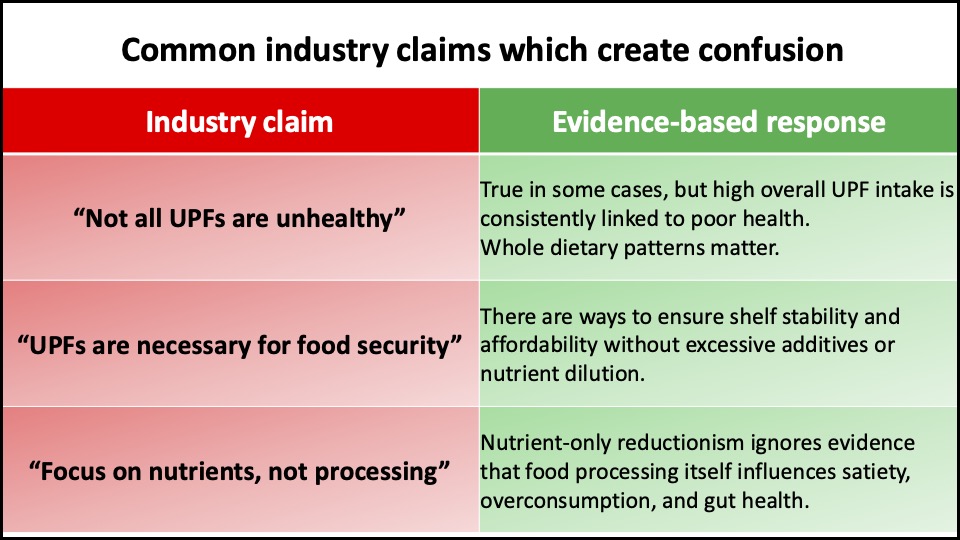 Common industry claims which create confusion

| Industry claim | Evidence-based response |
|---|---|
| “Not all UPFs are unhealthy” | True in some cases, but high overall UPF intake is consistently linked to poor health. Whole dietary patterns matter. |
| “UPFs are necessary for food security” | There are ways to ensure shelf stability and affordability without excessive additives or nutrient dilution. |
| “Focus on nutrients, not processing” | Nutrient-only reductionism ignores evidence that food processing itself influences satiety, overconsumption, and gut health. |